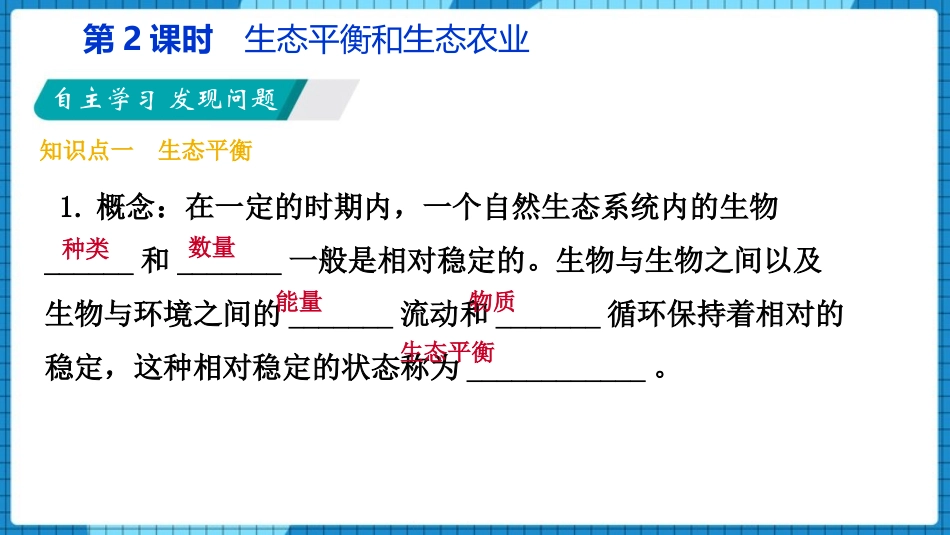 第 2 课时　生态平衡和生态农业

自主学习 发现问题

知识点一　生态平衡

1. 概念：在一定的时期内，一个自然生态系统内的生物 种类 和 数量 一般是相对稳定的。生物与生物之间以及生物与环境之间的 能量 流动和 物质 循环保持着相对的稳定，这种相对稳定的状态称为 生态平衡 。